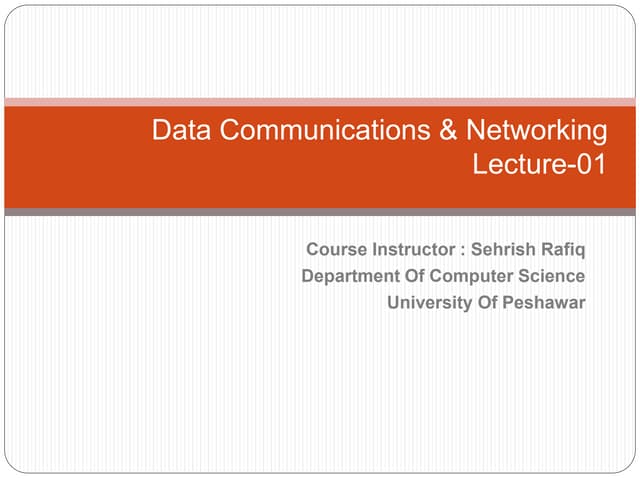 Data Communications & Networking
Lecture-01

Course Instructor : Sehrish Rafiq
Department Of Computer Science
University Of Peshawar